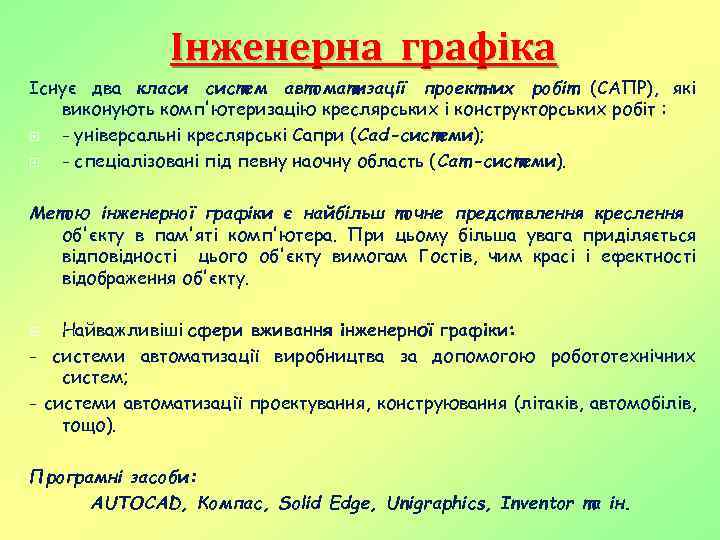 Інженерна графіка

Існує два класи систем автоматизації проектних робіт (САПР), які виконують комп'ютеризацію креслярських і конструкторських робіт :

- універсальні креслярські Сапри (Cad-системи);

- спеціалізовані під певну наочну область (Cam-системи).

Метою інженерної графіки є найбільш точне представлення креслення об'єкту в пам'яті комп'ютера. При цьому більша увага приділяється відповідності цього об'єкту вимогам Гостів, чим красі і ефектності відображення об'єкту.

Найважливіші сфери вживання інженерної графіки:

- системи автоматизації виробництва за допомогою робототехнічних систем;

- системи автоматизації проектування, конструювання (літаків, автомобілів, тощо).

Програмні засоби:

AUTOCAD, Компас, Solid Edge, Unigraphics, Inventor та ін.